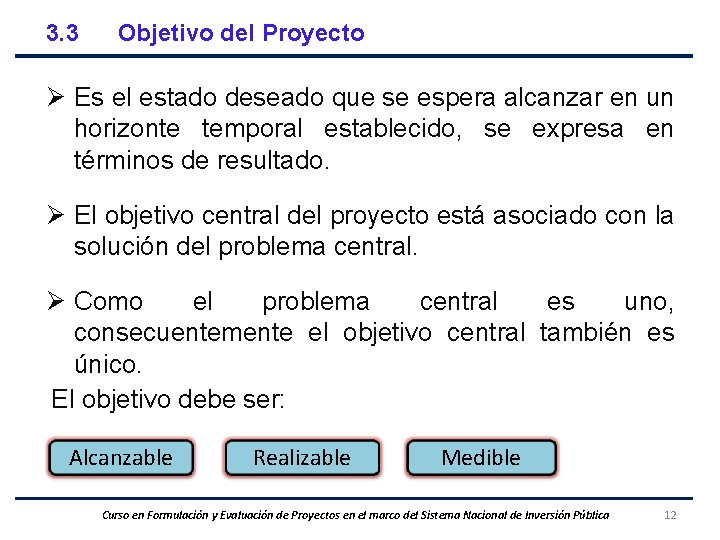 3.3 Objetivo del Proyecto

➢ Es el estado deseado que se espera alcanzar en un horizonte temporal establecido, se expresa en términos de resultado.

➢ El objetivo central del proyecto está asociado con la solución del problema central.

➢ Como el problema central es uno, consecuentemente el objetivo central también es único.

El objetivo debe ser:

Alcanzable

Realizable

Medible

Curso en Formulación y Evaluación de Proyectos en el marco del Sistema Nacional de Inversión Pública

12